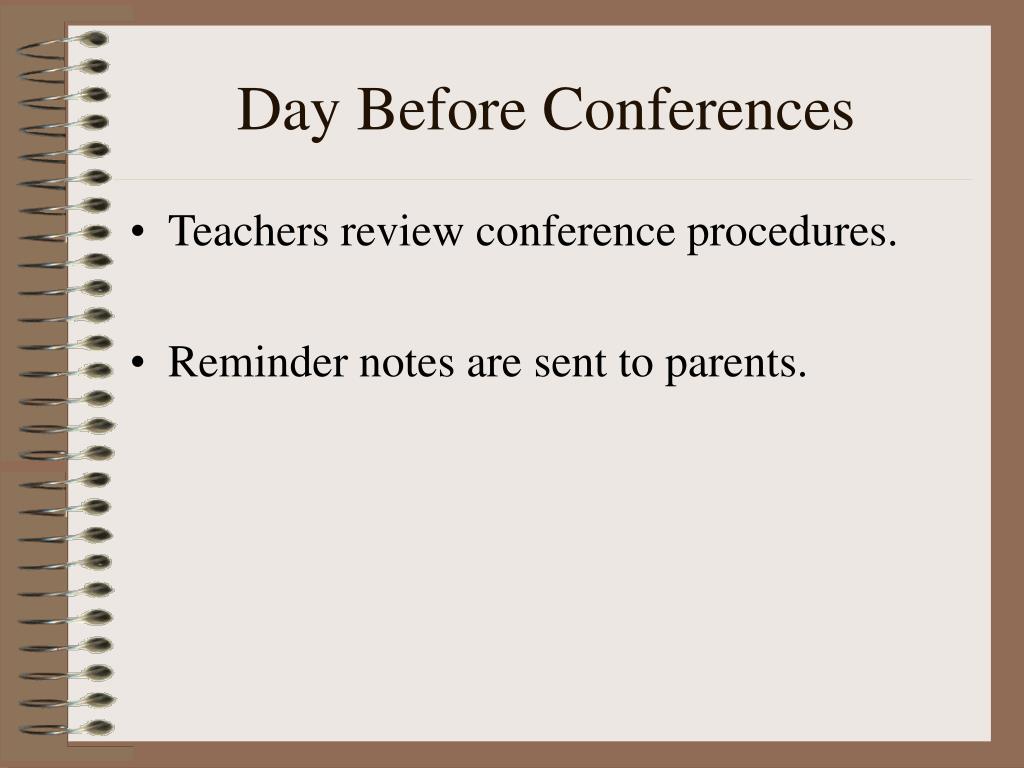 Day Before Conferences

• Teachers review conference procedures.

• Reminder notes are sent to parents.